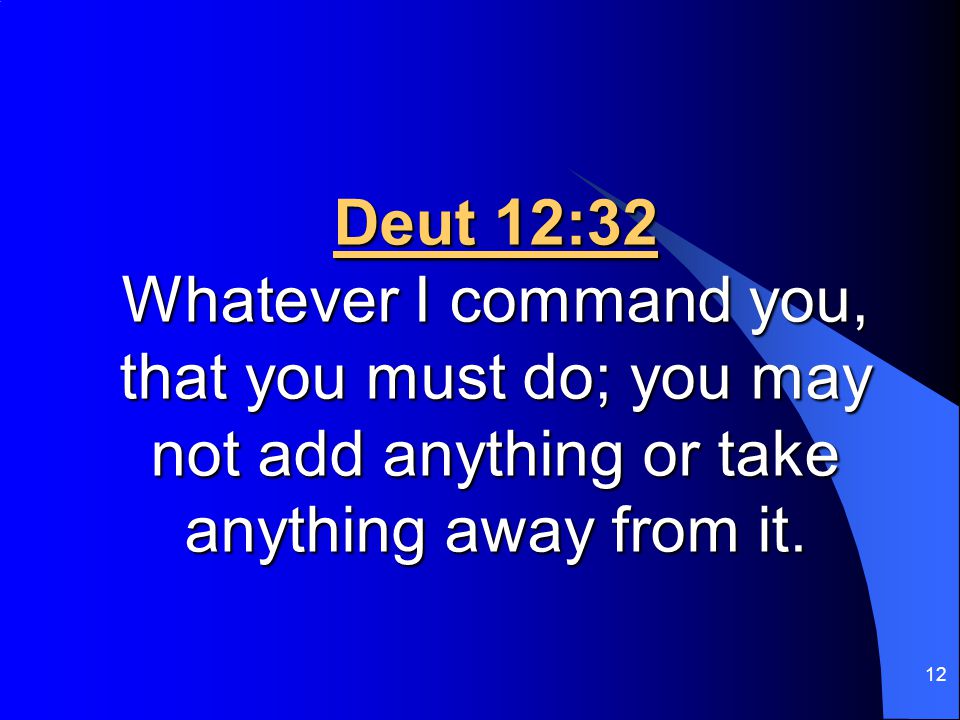 Deut 12:32
Whatever I command you, that you must do; you may not add anything or take anything away from it.

12